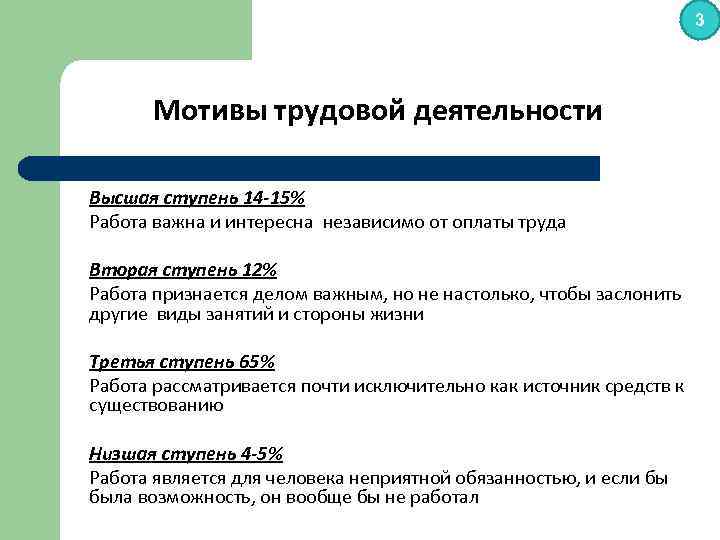 3

Мотивы трудовой деятельности

Высшая ступень 14-15%
Работа важна и интересна независимо от оплаты труда

Вторая ступень 12%
Работа признается делом важным, но не настолько, чтобы заслонить другие виды занятий и стороны жизни

Третья ступень 65%
Работа рассматривается почти исключительно как источник средств к существованию

Низшая ступень 4-5%
Работа является для человека неприятной обязанностью, и если бы была возможность, он вообще бы не работал